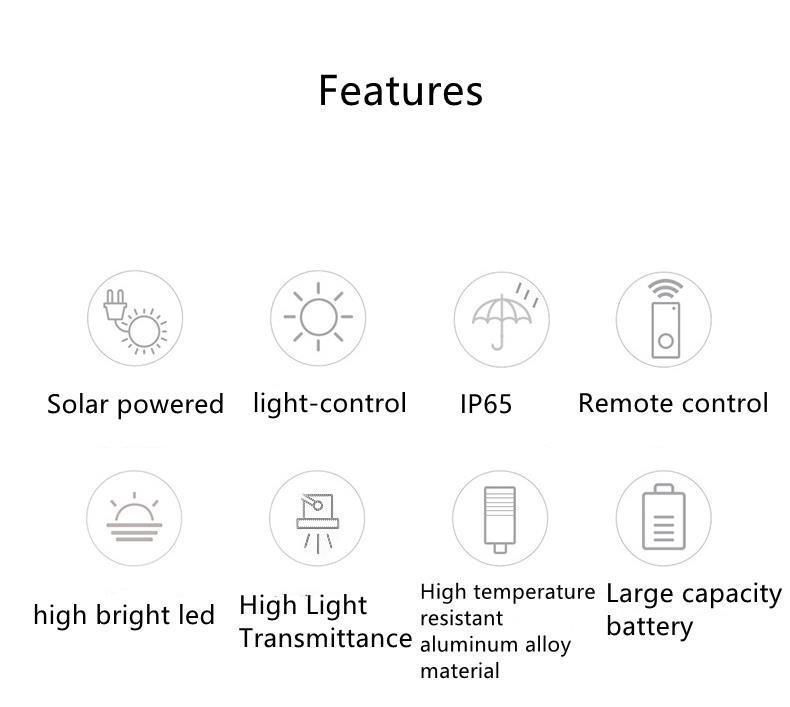 Features

Solar powered

light-control

IP65

Remote control

high bright led

High Light Transmittance

High temperature resistant aluminum alloy material

Large capacity battery